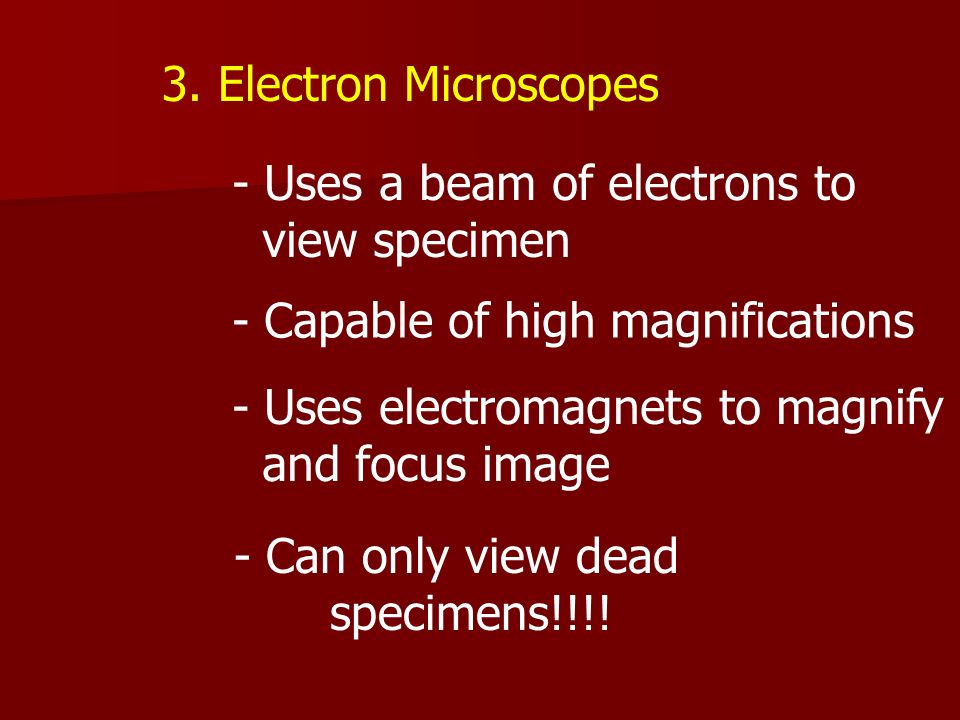 3. Electron Microscopes

- Uses a beam of electrons to view specimen

- Capable of high magnifications

- Uses electromagnets to magnify and focus image

- Can only view dead specimens!!!!